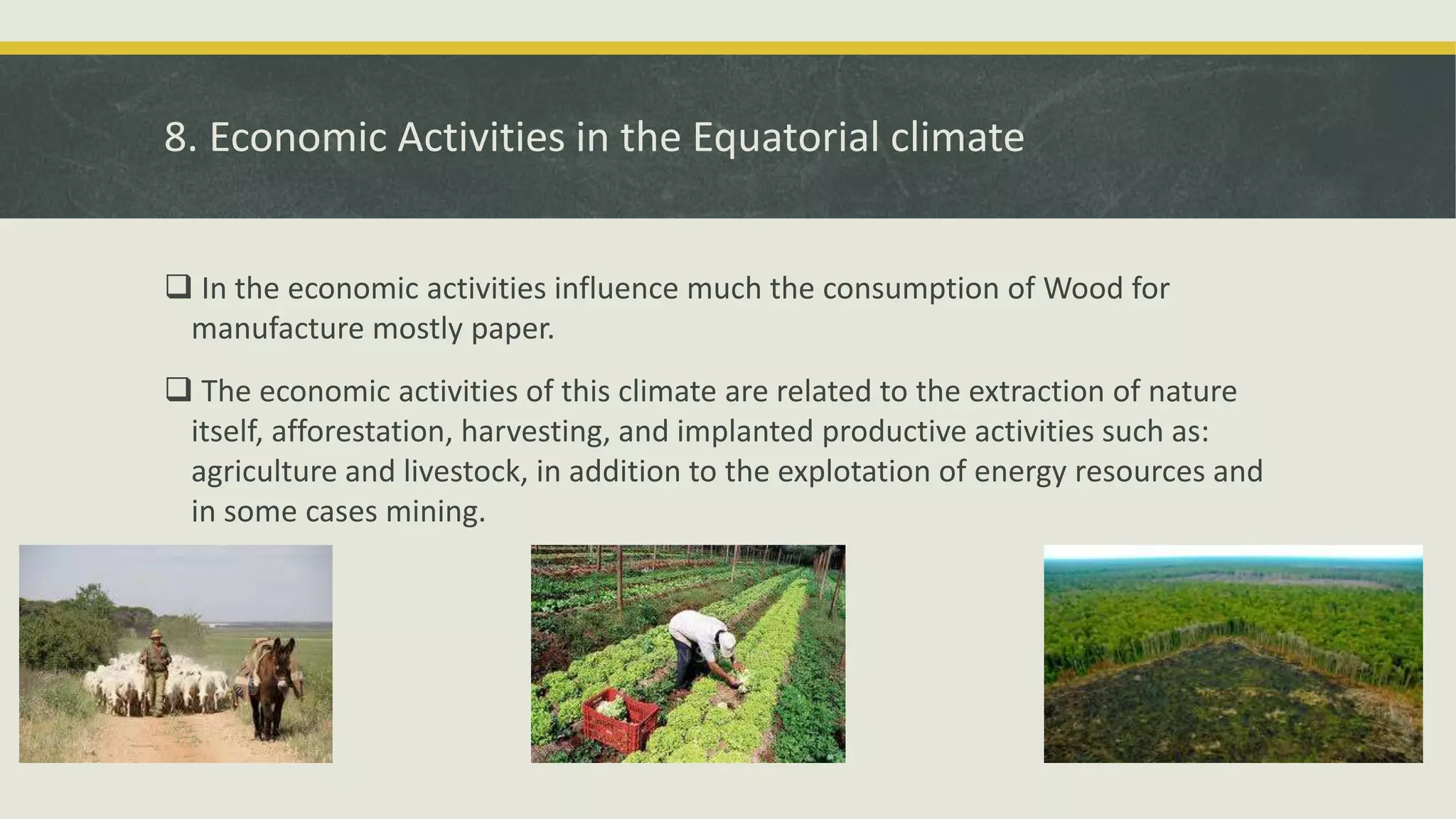 8. Economic Activities in the Equatorial climate

❑ In the economic activities influence much the consumption of Wood for manufacture mostly paper.

❑ The economic activities of this climate are related to the extraction of nature itself, afforestation, harvesting, and implanted productive activities such as: agriculture and livestock, in addition to the explotation of energy resources and in some cases mining.